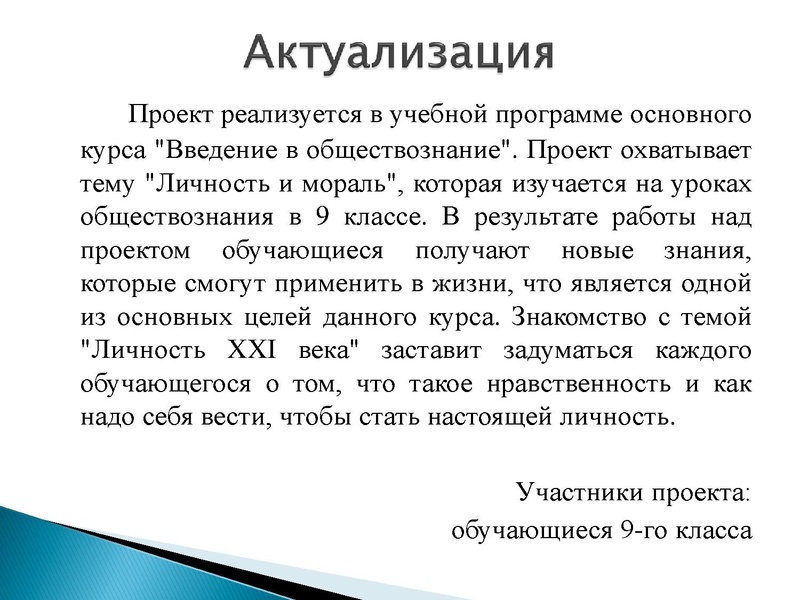 Актуализация

Проект реализуется в учебной программе основного курса "Введение в обществознание". Проект охватывает тему "Личность и мораль", которая изучается на уроках обществознания в 9 классе. В результате работы над проектом обучающиеся получают новые знания, которые смогут применить в жизни, что является одной из основных целей данного курса. Знакомство с темой "Личность XXI века" заставит задуматься каждого обучающегося о том, что такое нравственность и как надо себя вести, чтобы стать настоящей личность.

Участники проекта:
обучающиеся 9-го класса